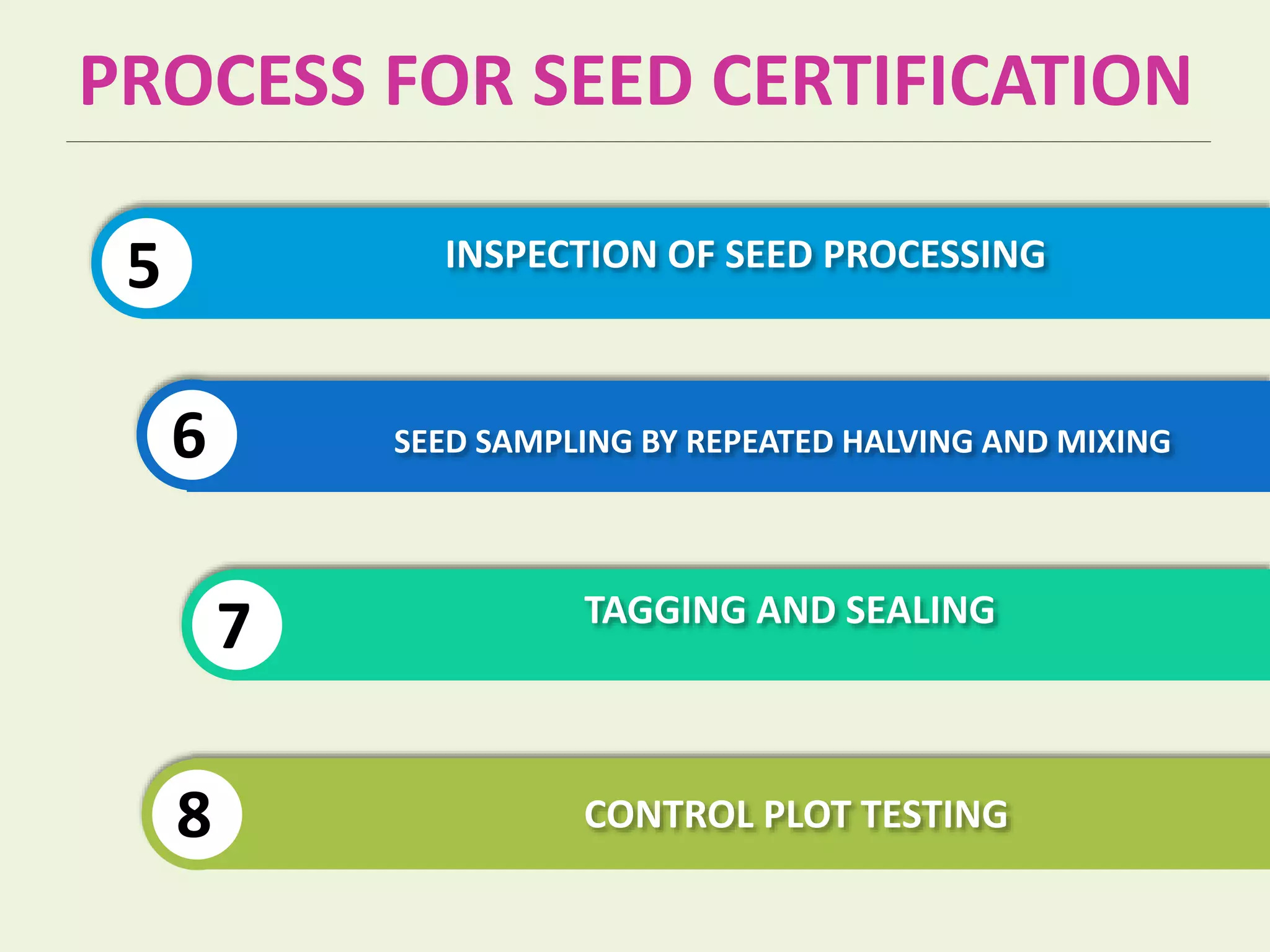 PROCESS FOR SEED CERTIFICATION

5

INSPECTION OF SEED PROCESSING

6

SEED SAMPLING BY REPEATED HALVING AND MIXING

7

TAGGING AND SEALING

8

CONTROL PLOT TESTING